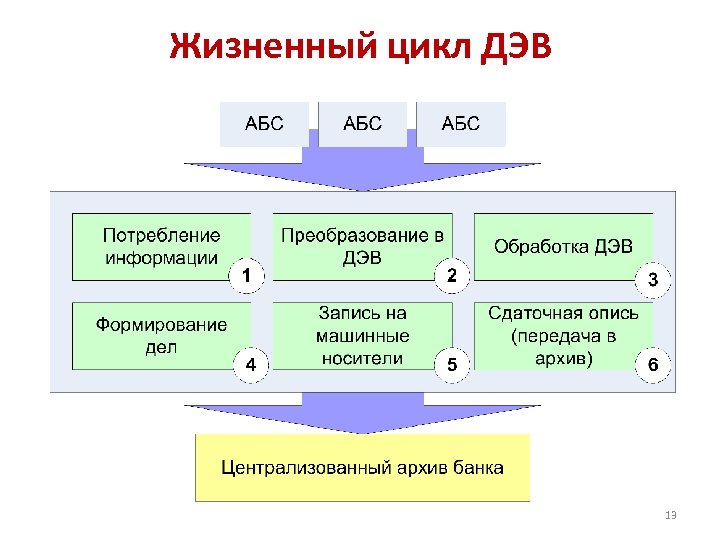 Жизненный цикл ДЭВ

АБС

АБС

АБС

Потребление информации

1

Преобразование в ДЭВ

2

Обработка ДЭВ

3

Формирование дел

4

Запись на машинные носители

5

Сдаточная опись (передача в архив)

6

Централизованный архив банка

13